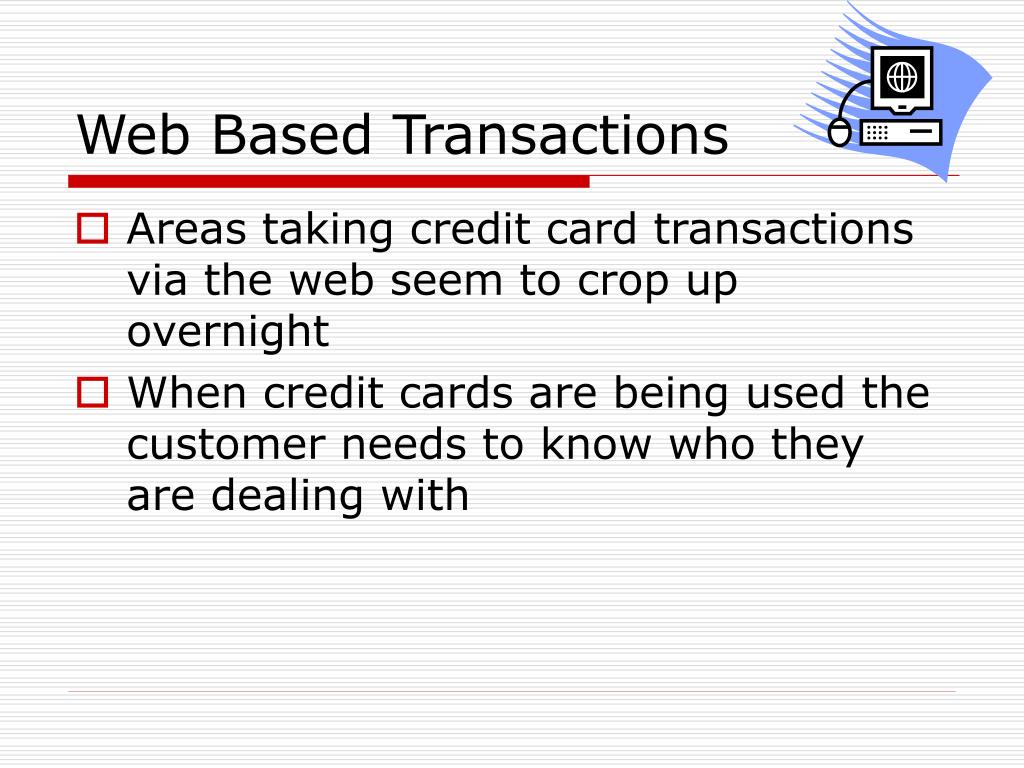 Web Based Transactions

Areas taking credit card transactions via the web seem to crop up overnight

When credit cards are being used the customer needs to know who they are dealing with